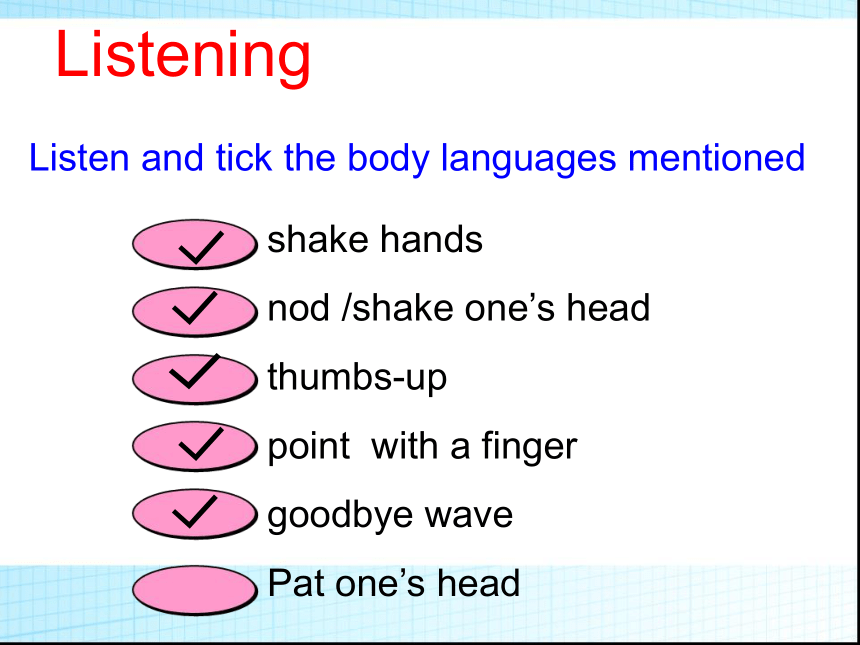 Listening

Listen and tick the body languages mentioned

✓ shake hands

✓ nod /shake one's head

✓ thumbs-up

✓ point with a finger

✓ goodbye wave

Pat one's head